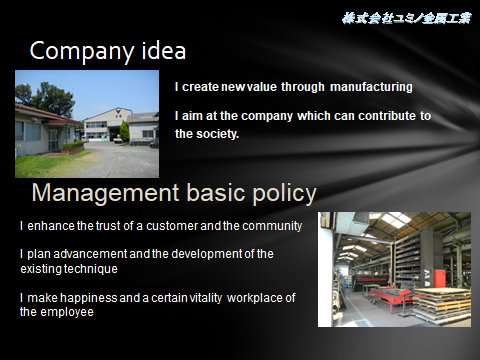 株式会社ユミノ金属工業

Company idea

I create new value through manufacturing

I aim at the company which can contribute to the society.

Management basic policy

I enhance the trust of a customer and the community

I plan advancement and the development of the existing technique

I make happiness and a certain vitality workplace of the employee